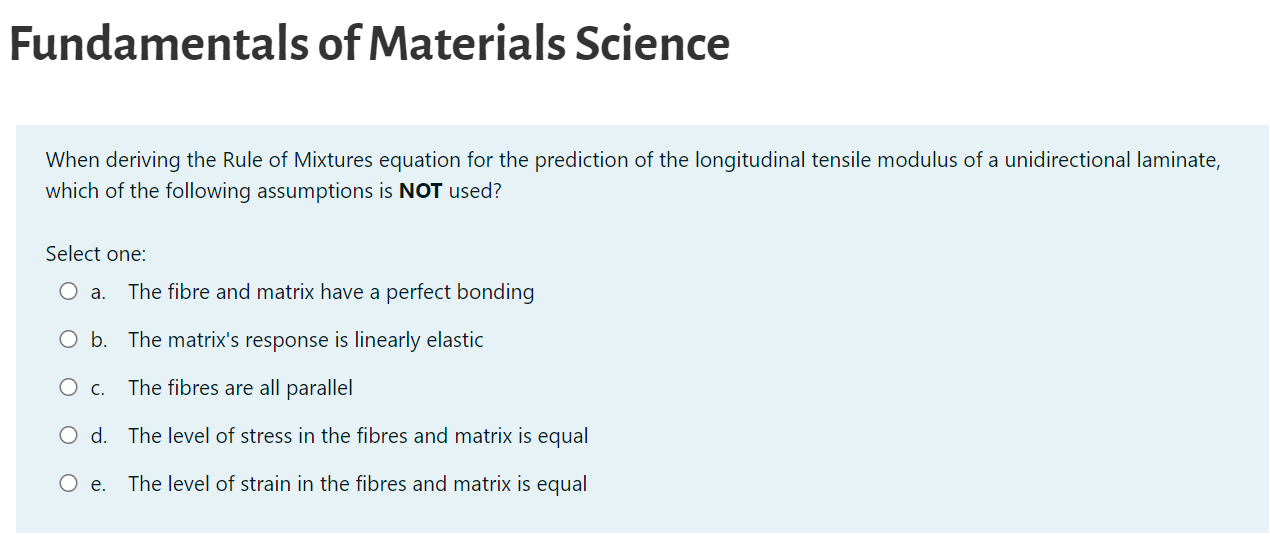 Fundamentals of Materials Science

When deriving the Rule of Mixtures equation for the prediction of the longitudinal tensile modulus of a unidirectional laminate, which of the following assumptions is **NOT** used?

Select one:

a. The fibre and matrix have a perfect bonding

b. The matrix's response is linearly elastic

c. The fibres are all parallel

d. The level of stress in the fibres and matrix is equal

e. The level of strain in the fibres and matrix is equal